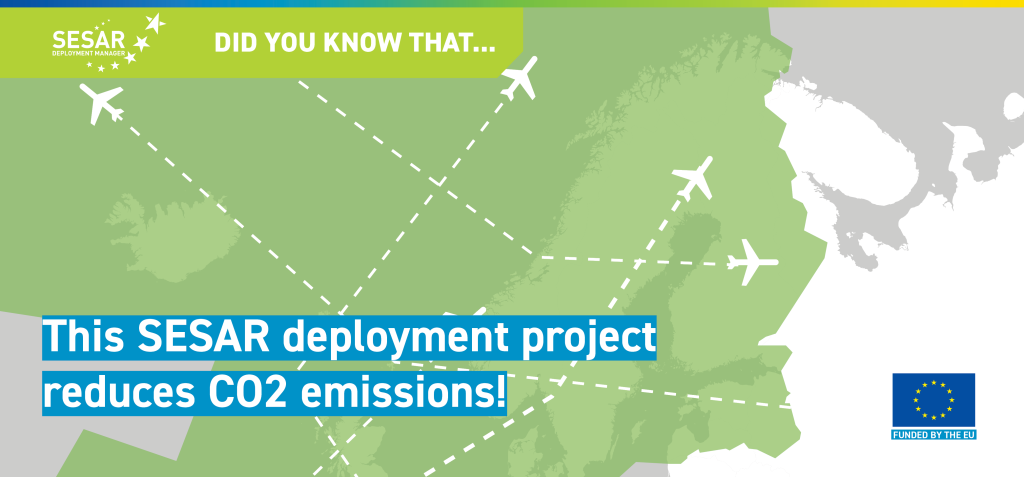 SESAR
DEPLOYMENT MANAGER

DID YOU KNOW THAT...

This SESAR deployment project reduces CO2 emissions!

FUNDED BY THE EU